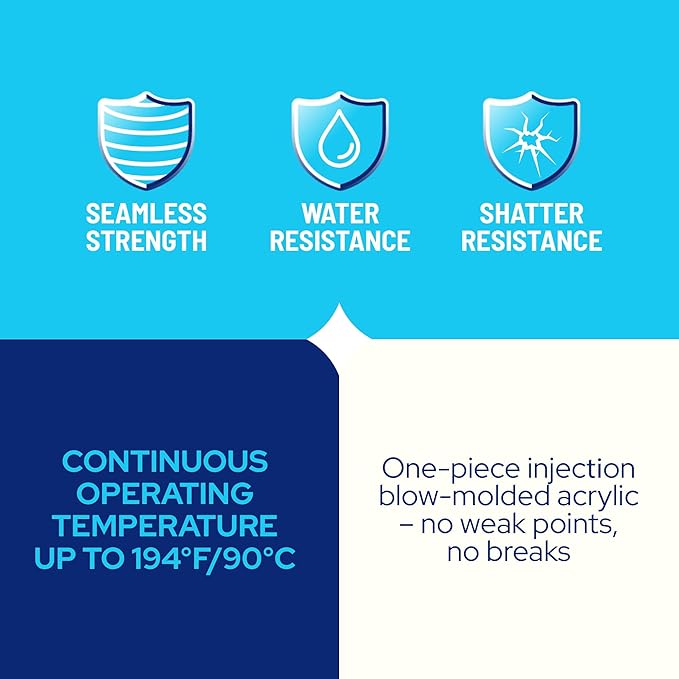 SEAMLESS STRENGTH

WATER RESISTANCE

SHATTER RESISTANCE

CONTINUOUS OPERATING TEMPERATURE UP TO 194°F/90°C

One-piece injection blow-molded acrylic – no weak points, no breaks